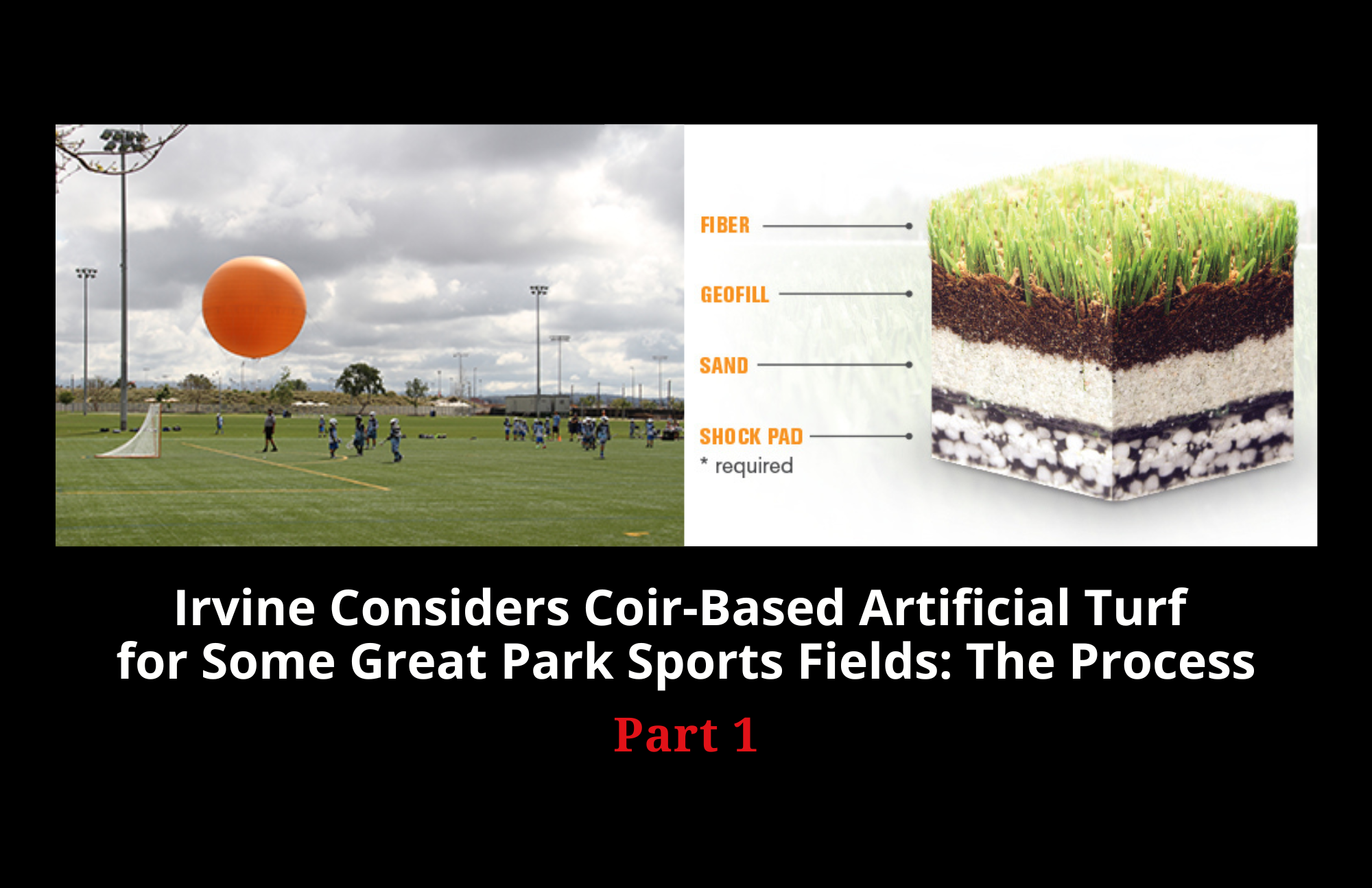 FIBER

GEOFILL

SAND

SHOCK PAD
* required

Irvine Considers Coir-Based Artificial Turf for Some Great Park Sports Fields: The Process

Part 1